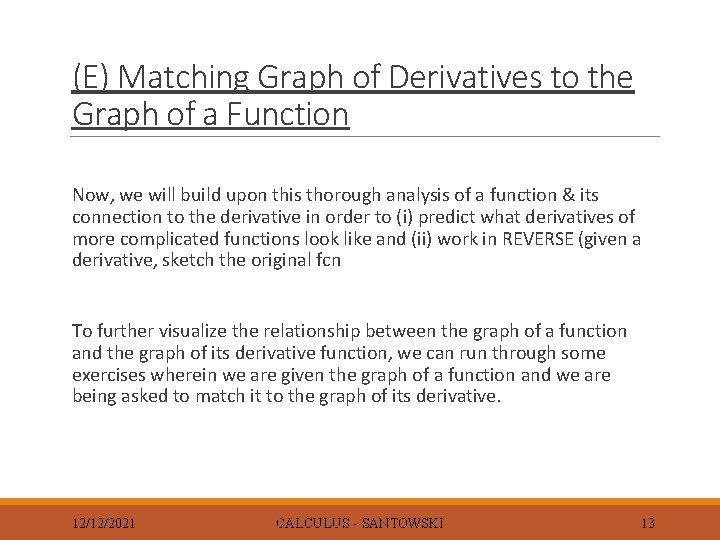 (E) Matching Graph of Derivatives to the Graph of a Function

Now, we will build upon this thorough analysis of a function & its connection to the derivative in order to (i) predict what derivatives of more complicated functions look like and (ii) work in REVERSE (given a derivative, sketch the original fcn

To further visualize the relationship between the graph of a function and the graph of its derivative function, we can run through some exercises wherein we are given the graph of a function and we are being asked to match it to the graph of its derivative.

12/12/2021 CALCULUS - SANTOWSKI 13